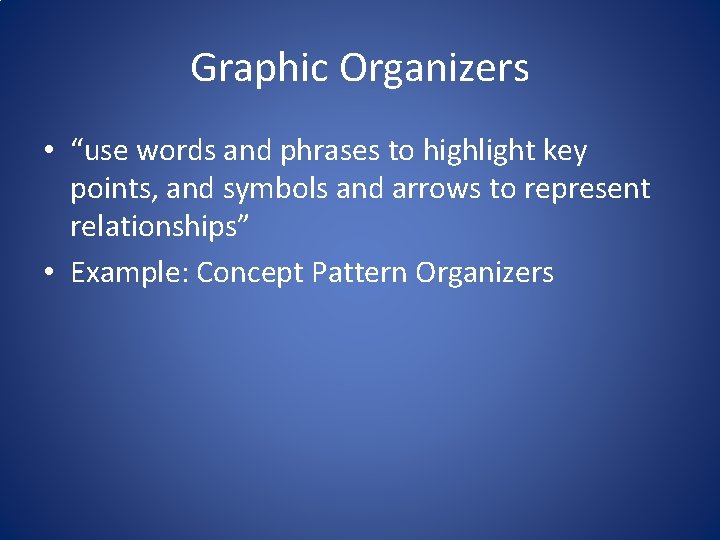 Graphic Organizers

• "use words and phrases to highlight key points, and symbols and arrows to represent relationships"
• Example: Concept Pattern Organizers